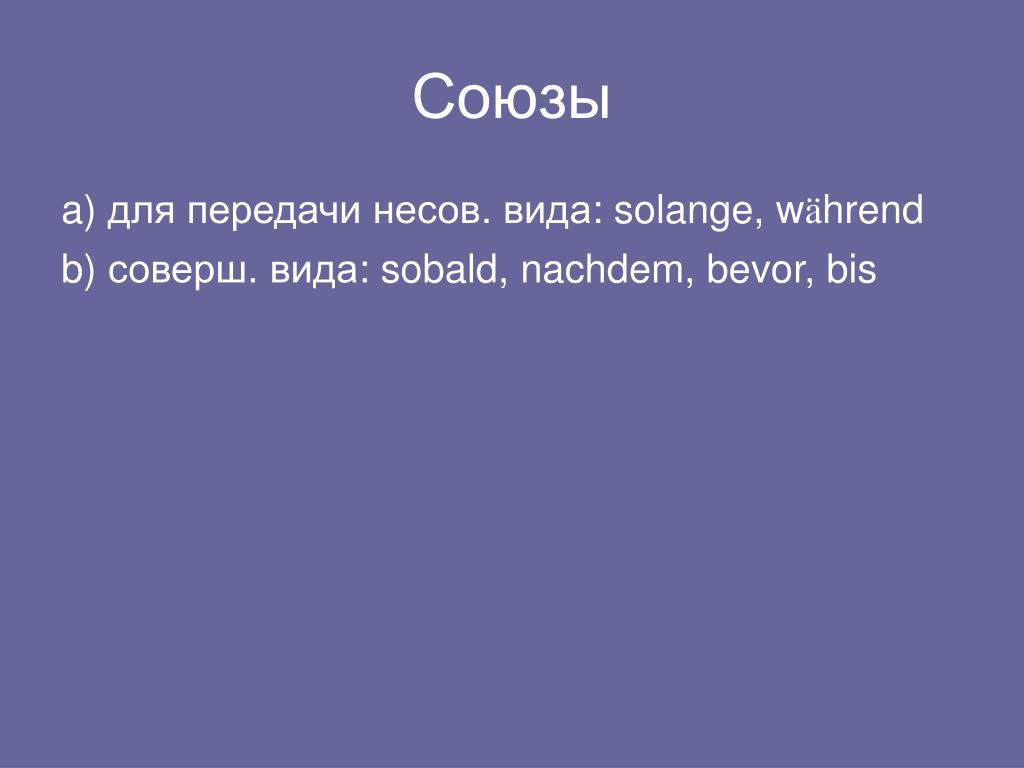 Союзы

a) для передачи несов. вида: solange, während

b) соверш. вида: sobald, nachdem, bevor, bis